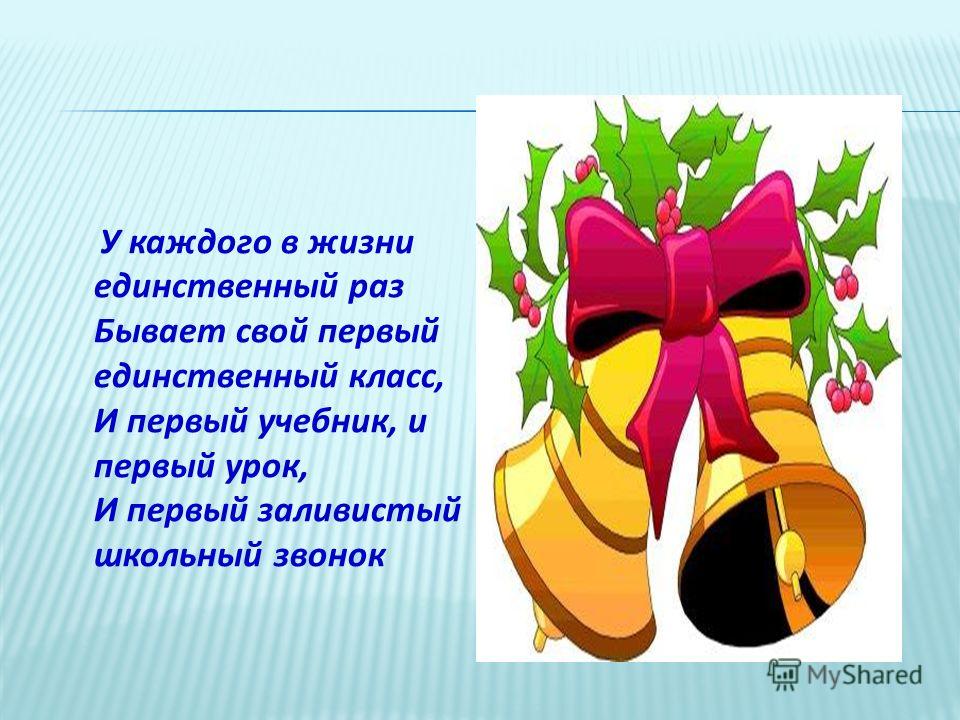 У каждого в жизни единственный раз
Бывает свой первый единственный класс,
И первый учебник, и первый урок,
И первый заливистый школьный звонок

MyShared